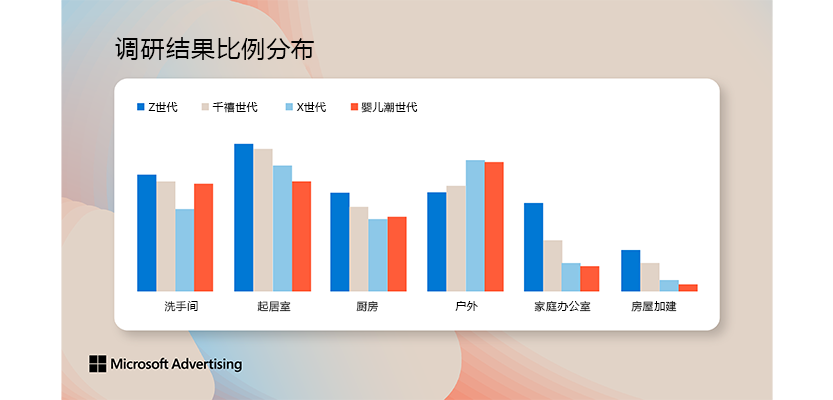 调研结果比例分布

Z世代
千禧世代
X世代
婴儿潮世代

洗手间
起居室
厨房
户外
家庭办公室
房屋加建

Microsoft Advertising